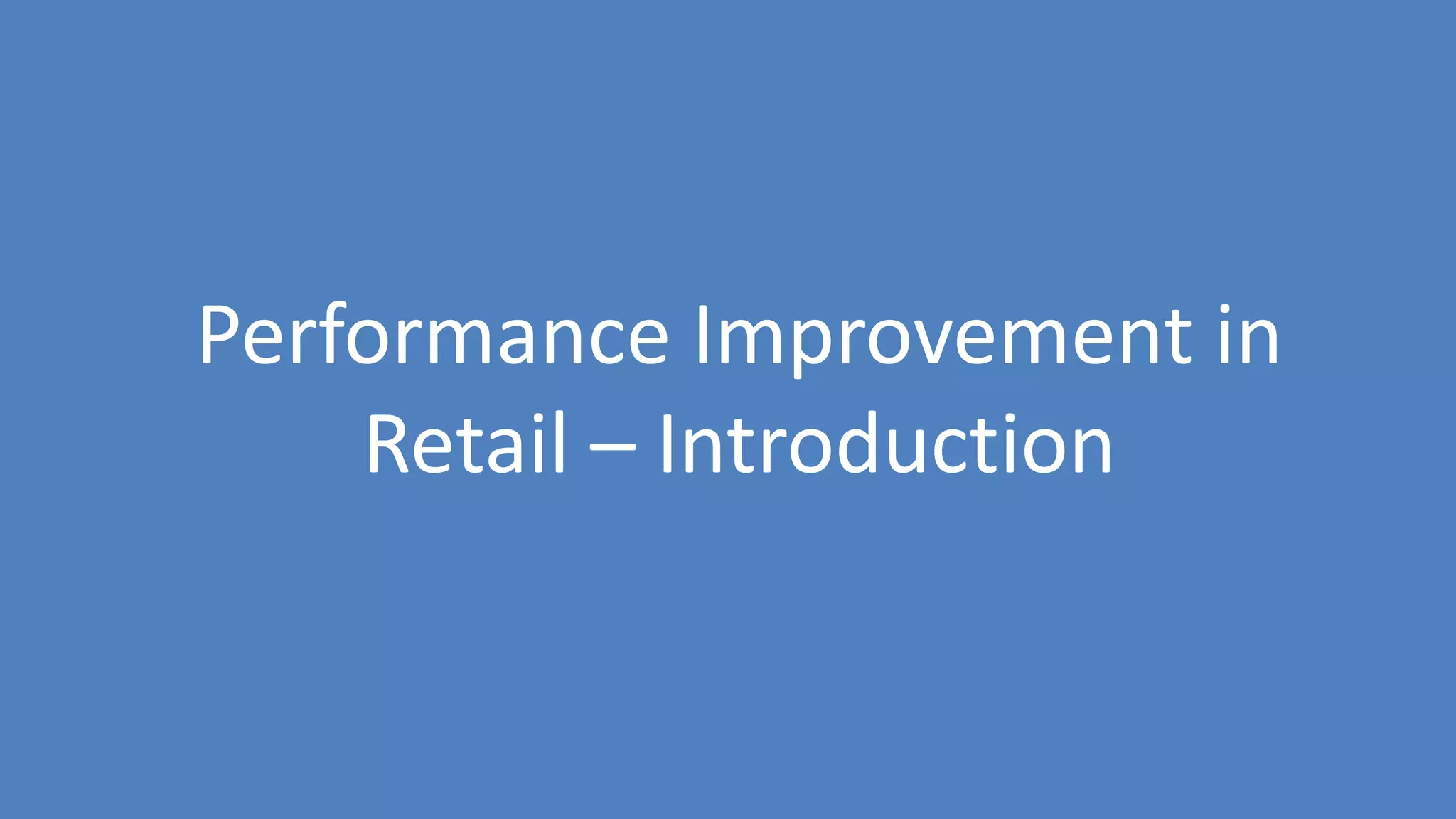 Performance Improvement in Retail – Introduction